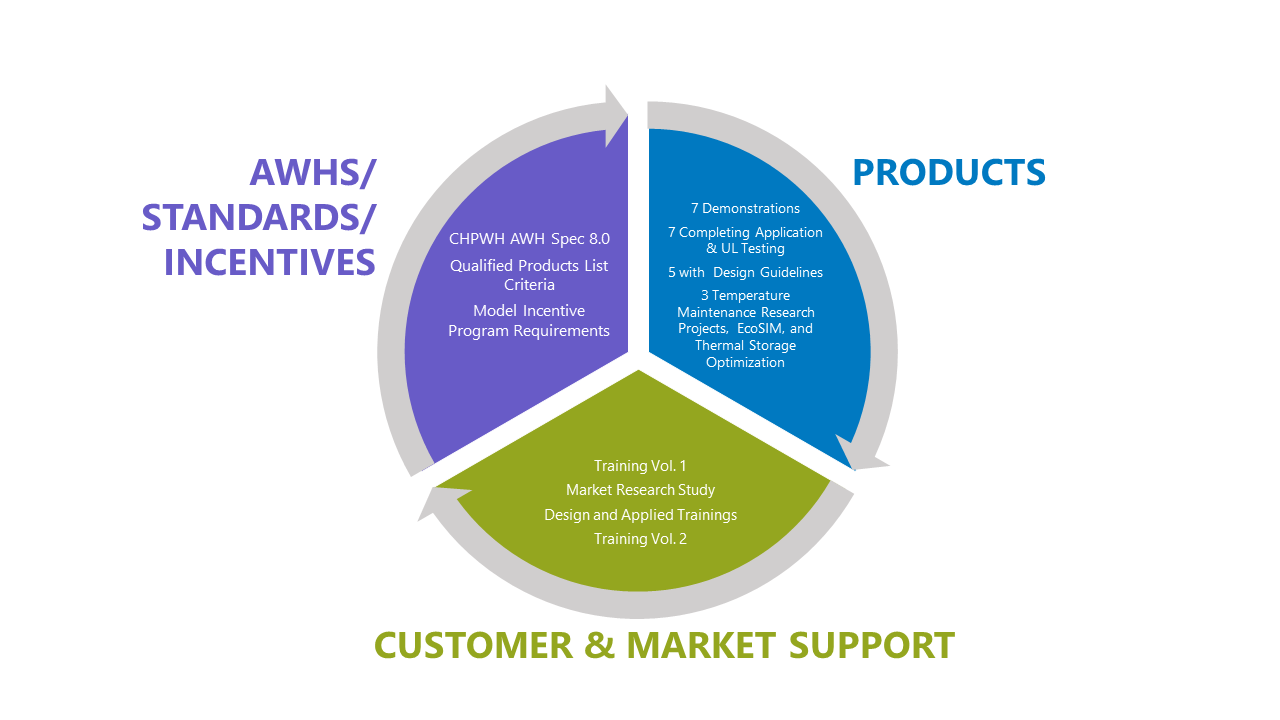 AWHS/
STANDARDS/
INCENTIVES

CHPWH AWH Spec 8.0

Qualified Products List Criteria

Model Incentive Program Requirements

PRODUCTS

7 Demonstrations

7 Completing Application & UL Testing

5 with Design Guidelines

3 Temperature Maintenance Research Projects, EcoSIM, and Thermal Storage Optimization

Training Vol. 1

Market Research Study

Design and Applied Trainings

Training Vol. 2

CUSTOMER & MARKET SUPPORT